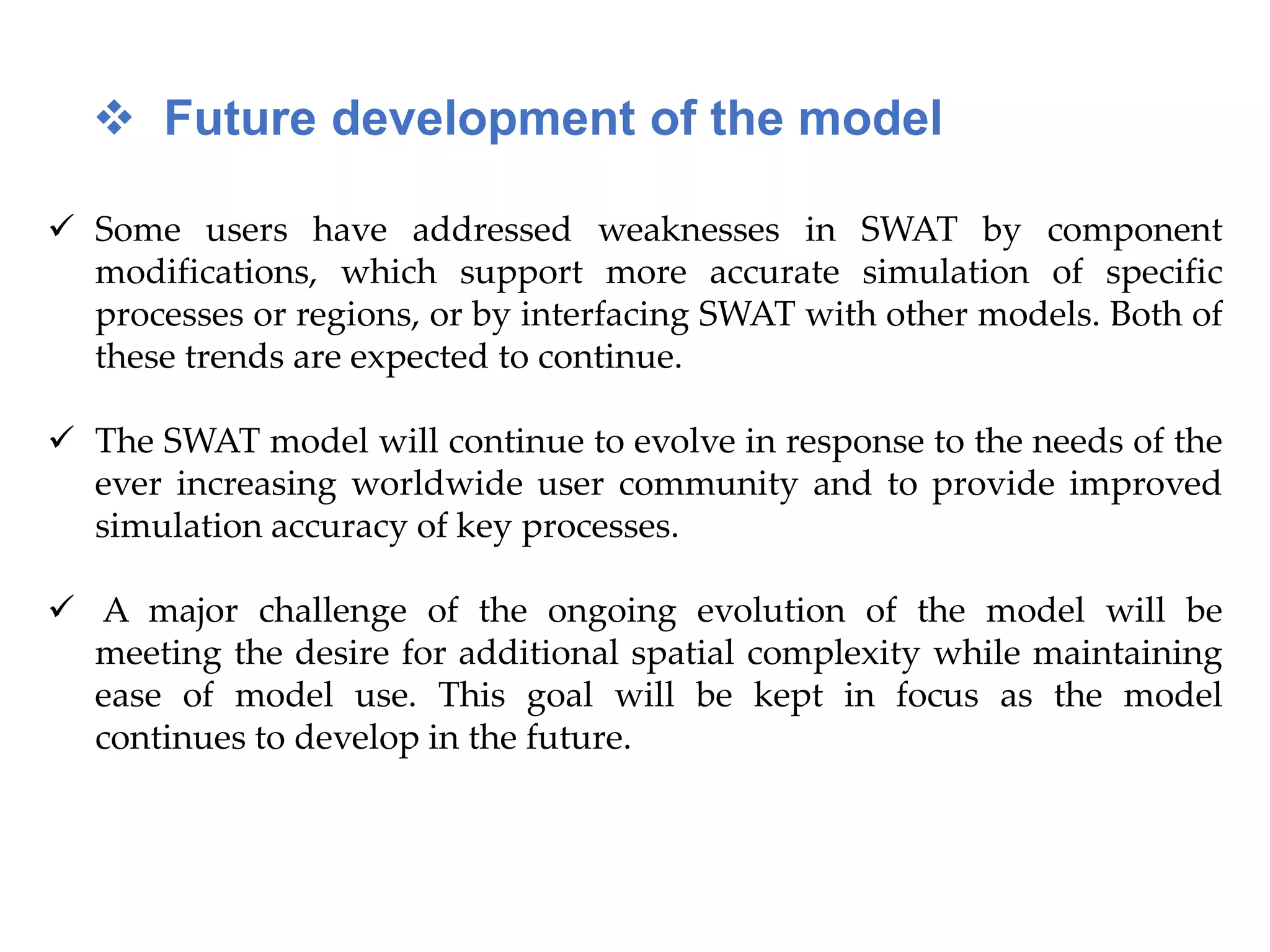 ❖ Future development of the model

✓ Some users have addressed weaknesses in SWAT by component modifications, which support more accurate simulation of specific processes or regions, or by interfacing SWAT with other models. Both of these trends are expected to continue.

✓ The SWAT model will continue to evolve in response to the needs of the ever increasing worldwide user community and to provide improved simulation accuracy of key processes.

✓ A major challenge of the ongoing evolution of the model will be meeting the desire for additional spatial complexity while maintaining ease of model use. This goal will be kept in focus as the model continues to develop in the future.